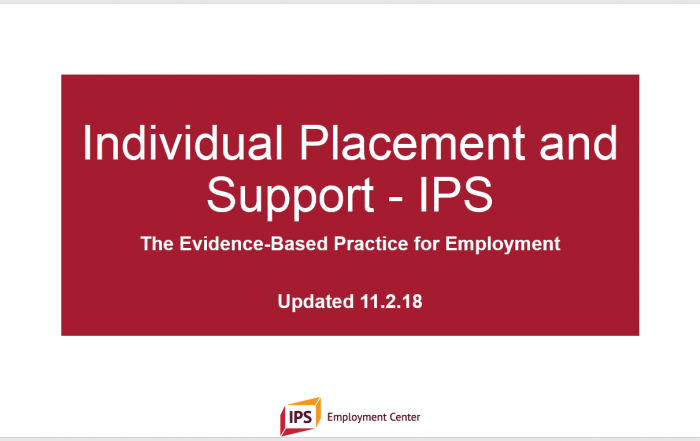 Individual Placement and Support - IPS

The Evidence-Based Practice for Employment

Updated 11.2.18

IPS Employment Center